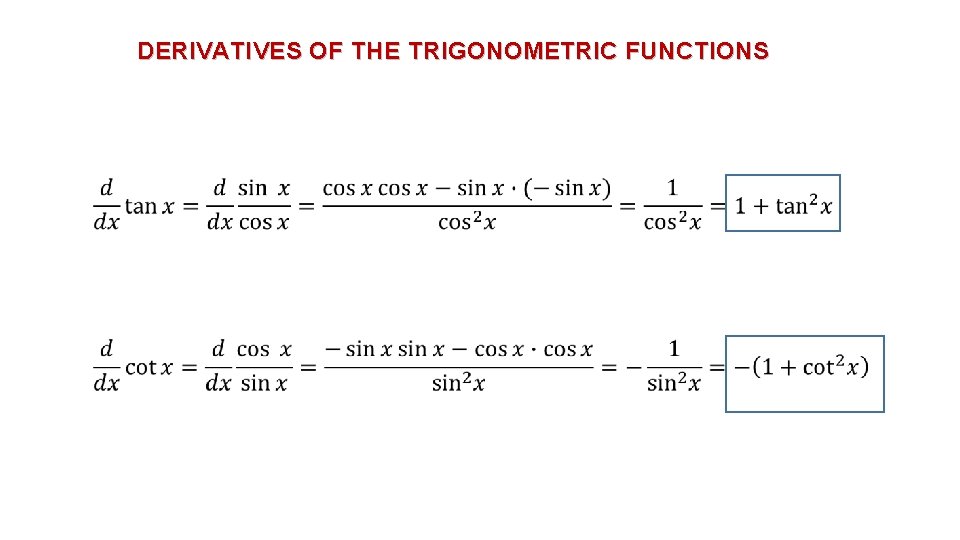 DERIVATIVES OF THE TRIGONOMETRIC FUNCTIONS

$\frac{d}{dx}\tan x = \frac{d}{dx}\frac{\sin x}{\cos x} = \frac{\cos x \cos x - \sin x \cdot (-\sin x)}{\cos^2 x} = \frac{1}{\cos^2 x} = 1 + \tan^2 x$

$\frac{d}{dx}\cot x = \frac{d}{dx}\frac{\cos x}{\sin x} = \frac{-\sin x \sin x - \cos x \cdot \cos x}{\sin^2 x} = -\frac{1}{\sin^2 x} = -(1 + \cot^2 x)$